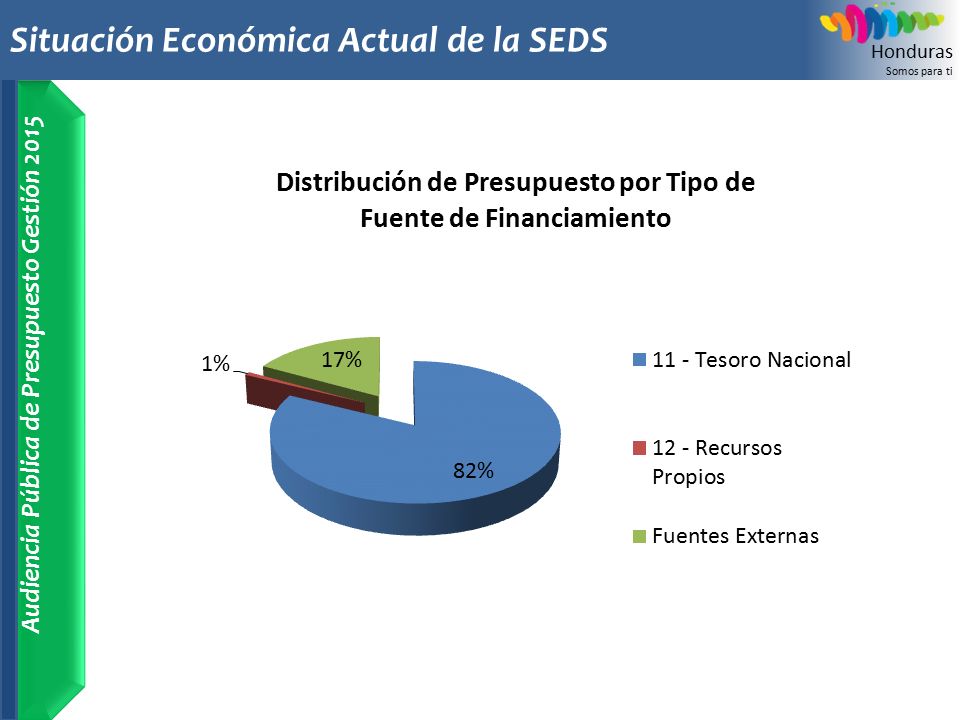 Situación Económica Actual de la SEDS

Honduras
Somos para ti

Audiencia Pública de Presupuesto Gestión 2015

Distribución de Presupuesto por Tipo de Fuente de Financiamiento

1%
17%
82%

11 - Tesoro Nacional
12 - Recursos Propios
Fuentes Externas